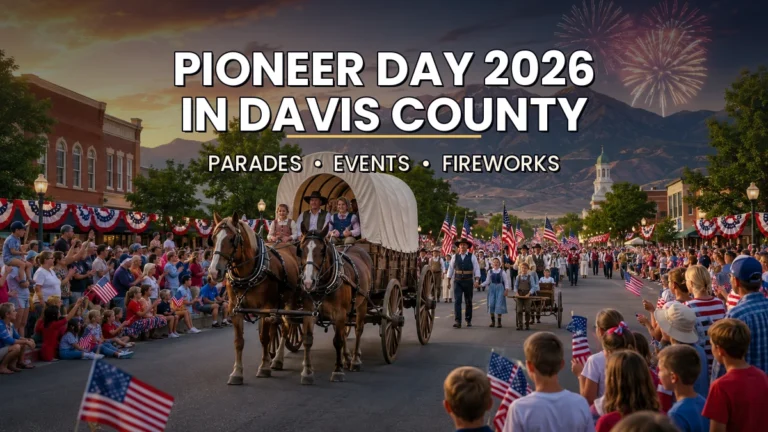 PIONEER DAY 2026
IN DAVIS COUNTY

PARADES • EVENTS • FIREWORKS